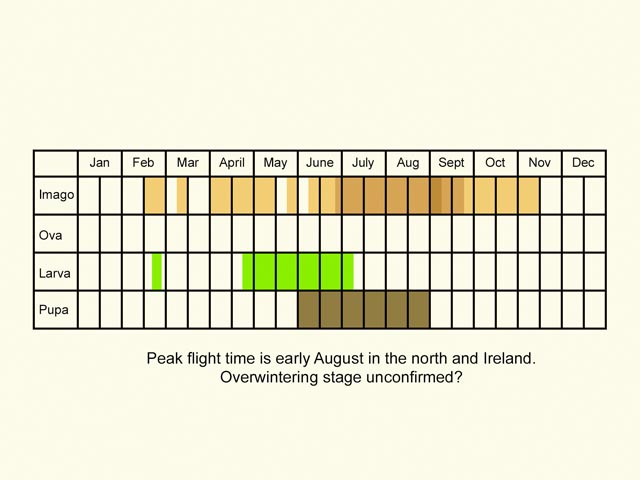 |  | Jan | Feb | Mar | April | May | June | July | Aug | Sept | Oct | Nov | Dec |
|---|---|---|---|---|---|---|---|---|---|---|---|---|
| Imago |  |  |  |  |  |  |  |  |  |  |  |  |
| Ova |  |  |  |  |  |  |  |  |  |  |  |  |
| Larva |  |  |  |  |  |  |  |  |  |  |  |  |
| Pupa |  |  |  |  |  |  |  |  |  |  |  |  |

Peak flight time is early August in the north and Ireland.
Overwintering stage unconfirmed?